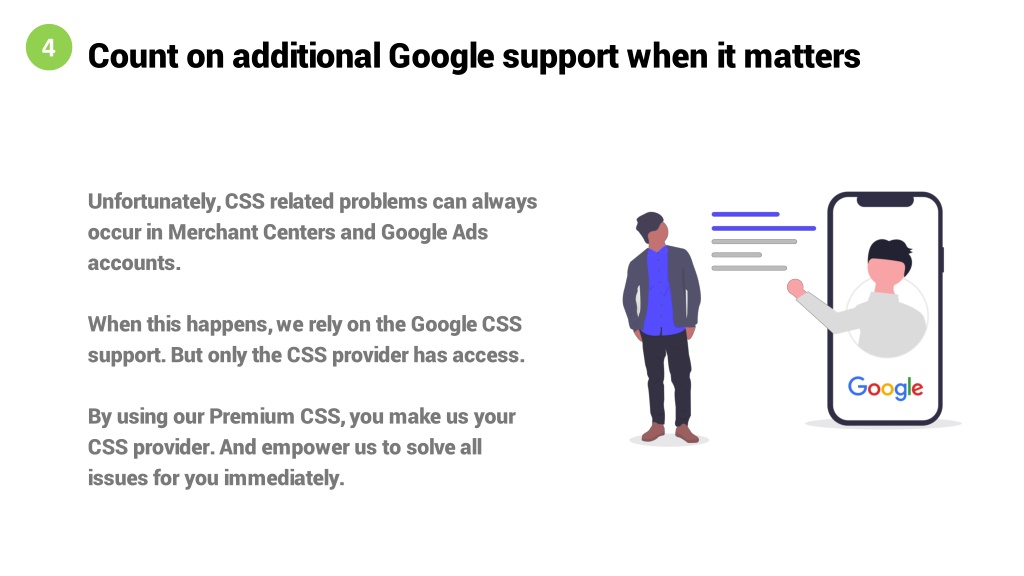 4

Count on additional Google support when it matters

Unfortunately, CSS related problems can always occur in Merchant Centers and Google Ads accounts.

When this happens, we rely on the Google CSS support. But only the CSS provider has access.

By using our Premium CSS, you make us your CSS provider. And empower us to solve all issues for you immediately.

Google